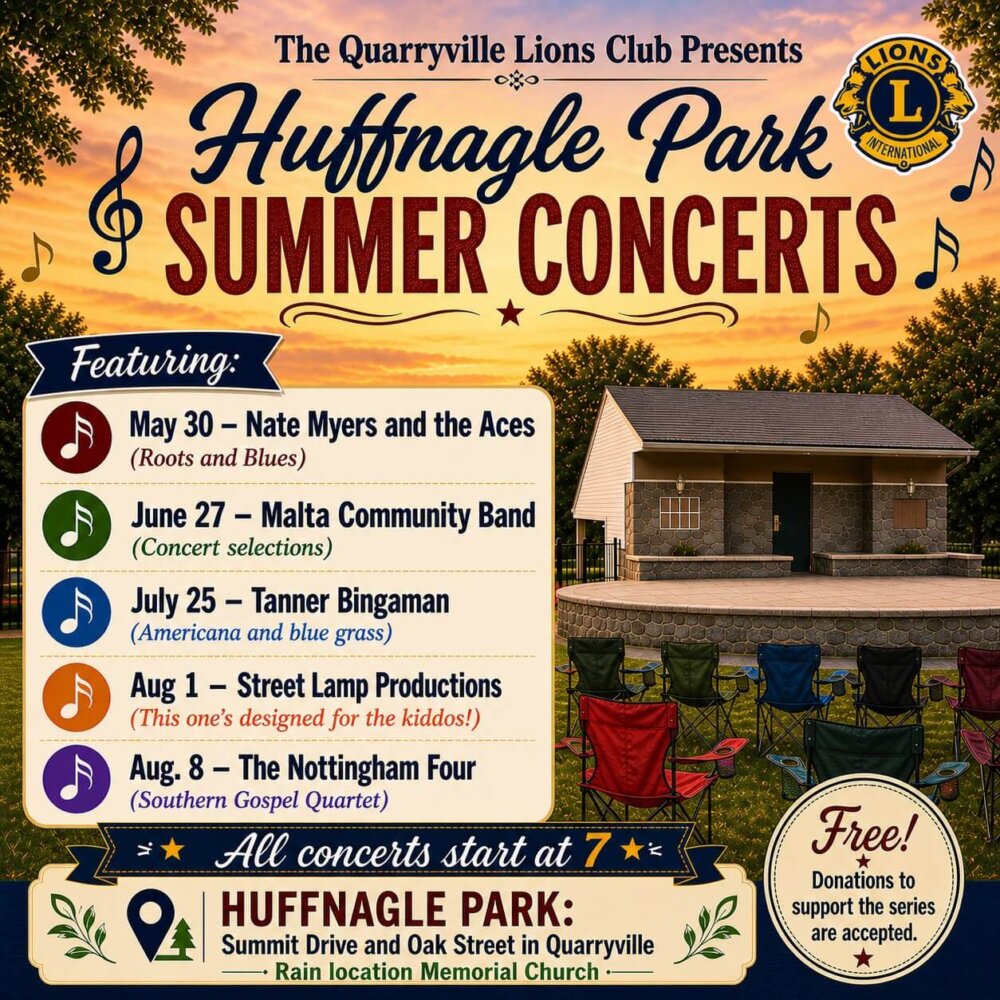 The Quarryville Lions Club Presents

LIONS
L
INTERNATIONAL

Huffnagle Park
SUMMER CONCERTS

Featuring:

May 30 – Nate Myers and the Aces
(Roots and Blues)

June 27 – Malta Community Band
(Concert selections)

July 25 – Tanner Bingaman
(Americana and blue grass)

Aug 1 – Street Lamp Productions
(This one's designed for the kiddos!)

Aug. 8 – The Nottingham Four
(Southern Gospel Quartet)

All concerts start at 7

HUFFNAGLE PARK:
Summit Drive and Oak Street in Quarryville
Rain location Memorial Church

Free!
Donations to support the series are accepted.